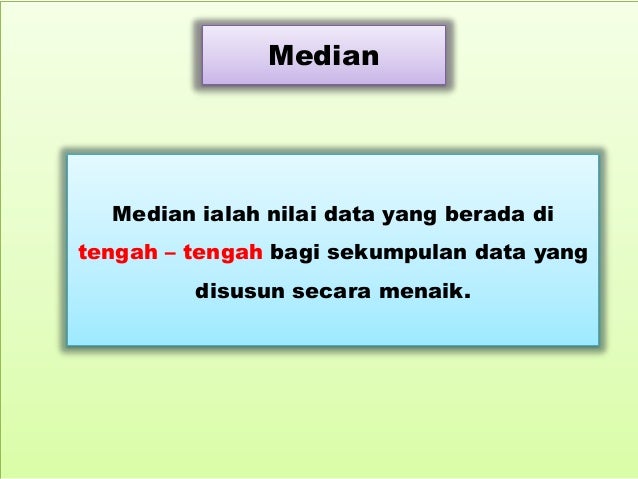 Median

Median ialah nilai data yang berada di tengah – tengah bagi sekumpulan data yang disusun secara menaik.